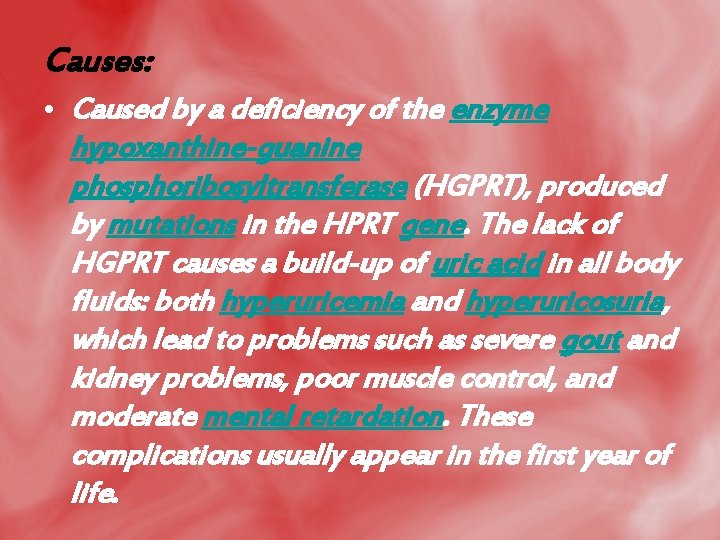 Causes:

• Caused by a deficiency of the enzyme hypoxanthine-guanine phosphoribosyltransferase (HGPRT), produced by mutations in the HPRT gene. The lack of HGPRT causes a build-up of uric acid in all body fluids: both hyperuricemia and hyperuricosuria, which lead to problems such as severe gout and kidney problems, poor muscle control, and moderate mental retardation. These complications usually appear in the first year of life.